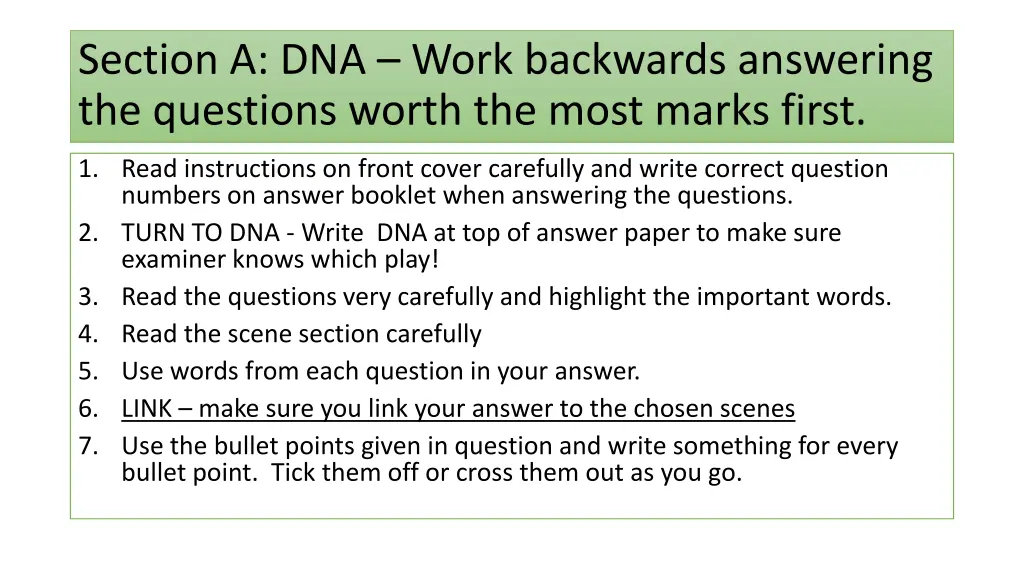 Section A: DNA – Work backwards answering the questions worth the most marks first.

1. Read instructions on front cover carefully and write correct question numbers on answer booklet when answering the questions.
2. TURN TO DNA - Write DNA at top of answer paper to make sure examiner knows which play!
3. Read the questions very carefully and highlight the important words.
4. Read the scene section carefully
5. Use words from each question in your answer.
6. LINK – make sure you link your answer to the chosen scenes
7. Use the bullet points given in question and write something for every bullet point. Tick them off or cross them out as you go.